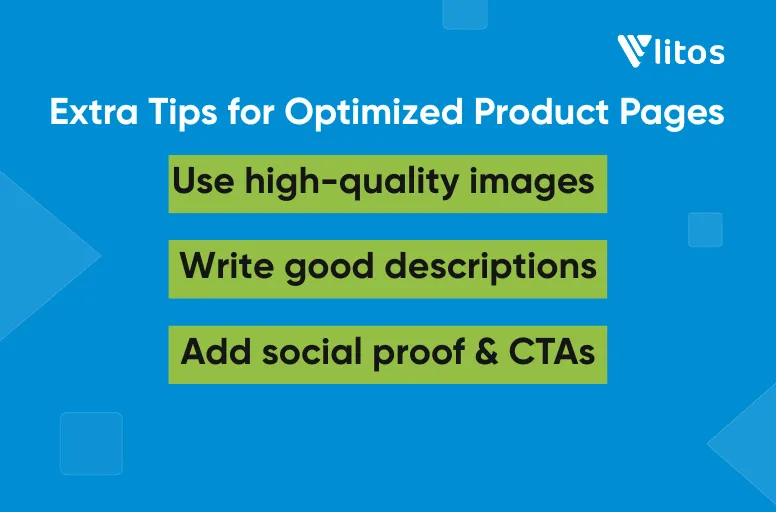 Vlitos

Extra Tips for Optimized Product Pages

Use high-quality images

Write good descriptions

Add social proof & CTAs